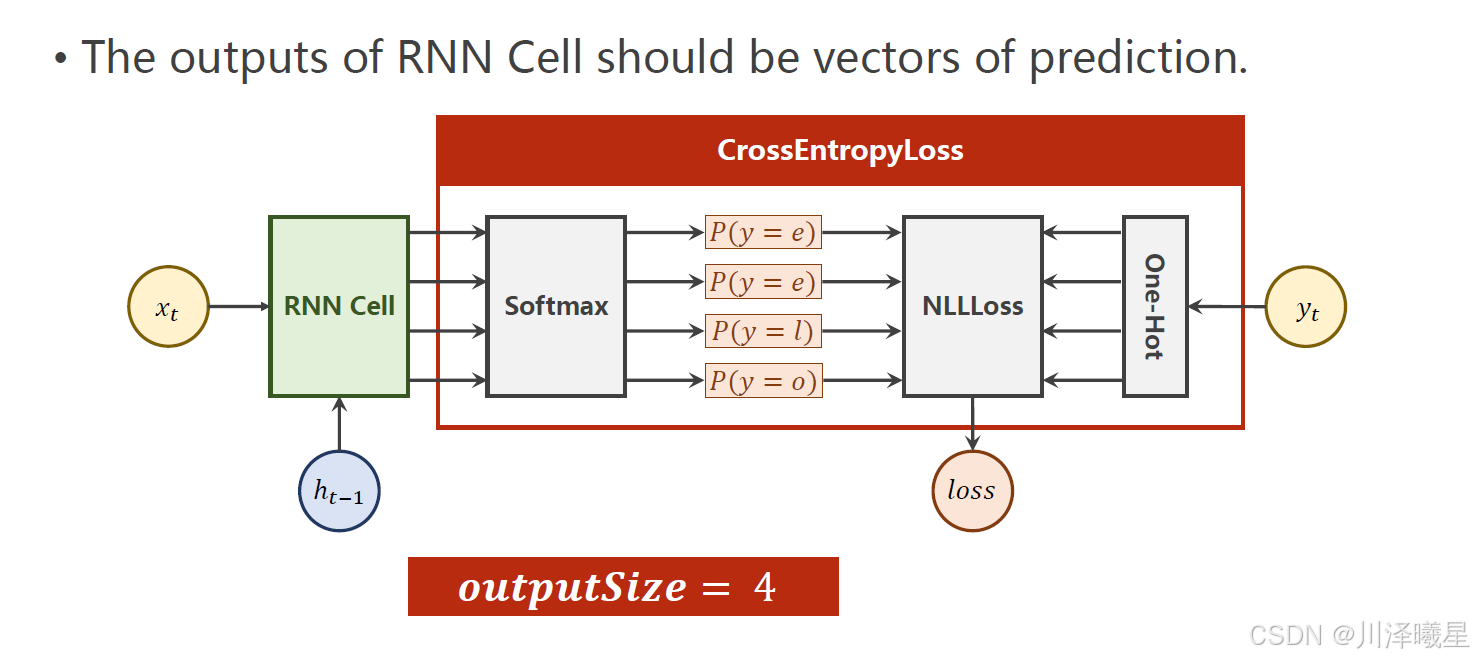 • The outputs of RNN Cell should be vectors of prediction.

CrossEntropyLoss

$x_t$

RNN Cell

Softmax

$P(y = e)$

$P(y = e)$

$P(y = l)$

$P(y = o)$

NLLLoss

One-Hot

$y_t$

$h_{t-1}$

$loss$

$outputSize = 4$

CSDN @川泽曦星